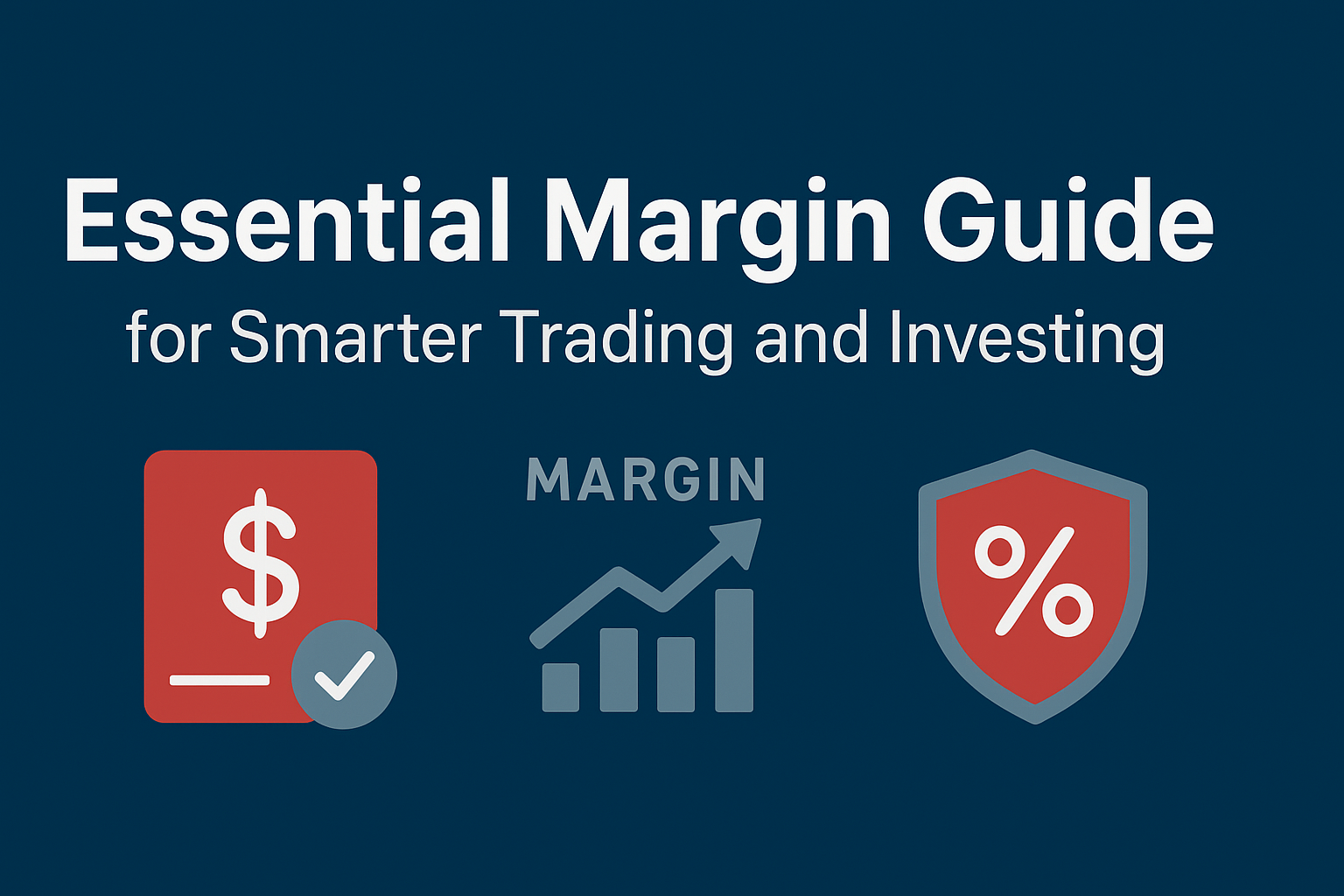 Essential Margin Guide
for Smarter Trading and Investing

$

MARGIN

%